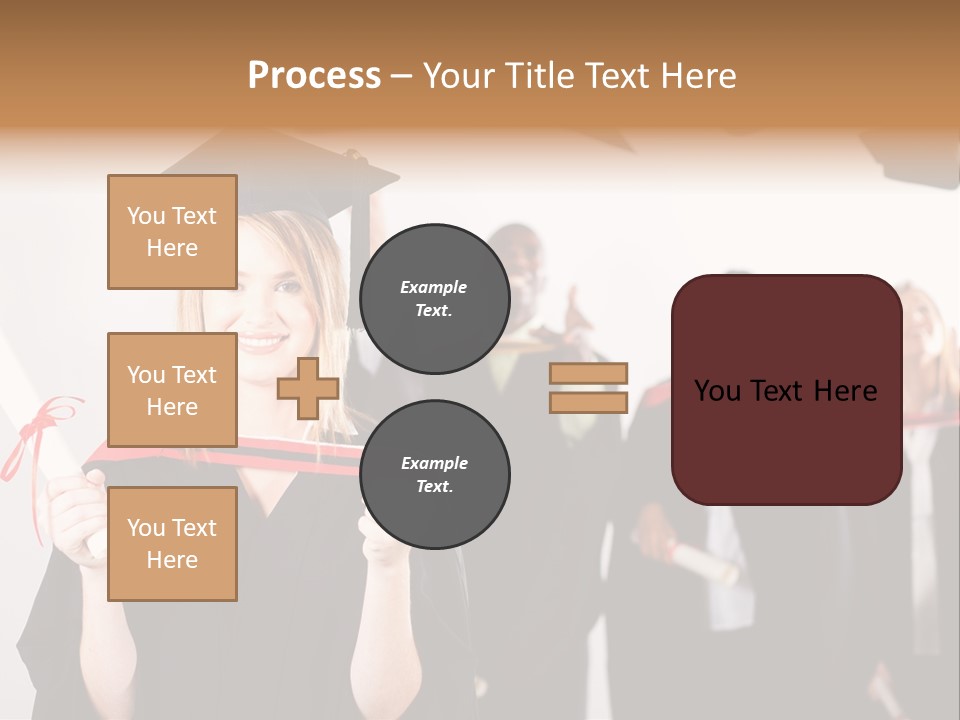 Process – Your Title Text Here

You Text Here

You Text Here

You Text Here

Example Text.

Example Text.

You Text Here